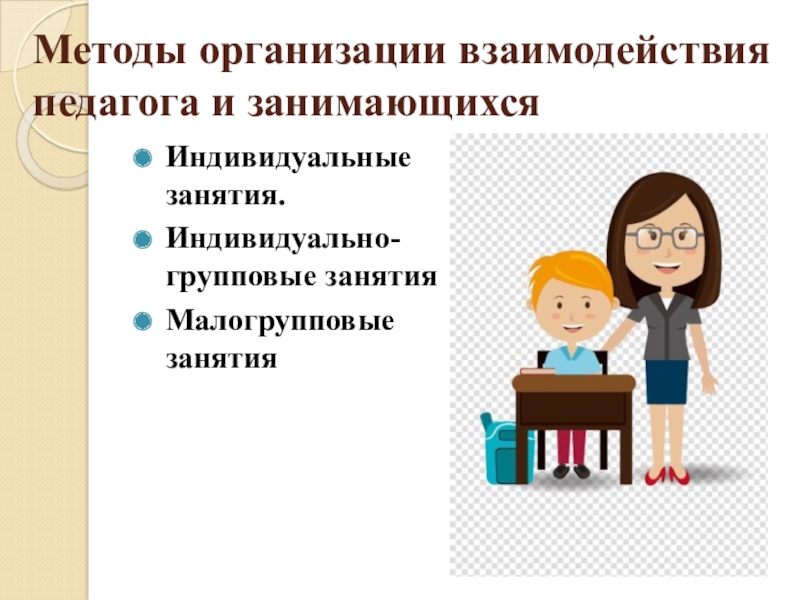 Методы организации взаимодействия педагога и занимающихся

Индивидуальные занятия.

Индивидуально-групповые занятия

Малогрупповые занятия